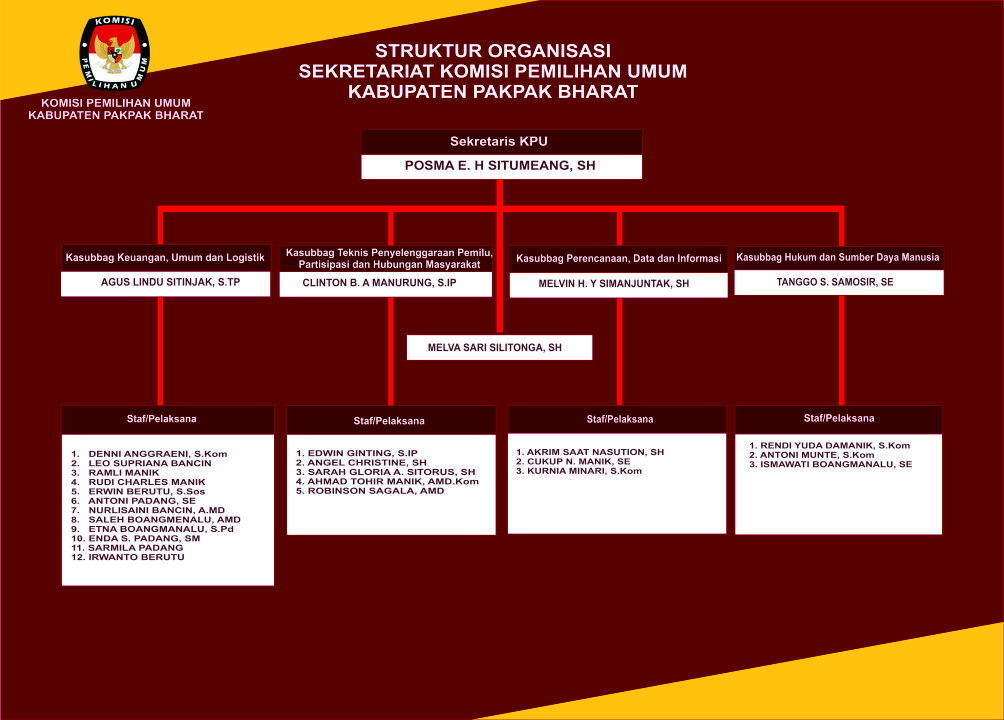 KOMISI
PEMILIHAN UMUM

KOMISI PEMILIHAN UMUM
KABUPATEN PAKPAK BHARAT

STRUKTUR ORGANISASI
SEKRETARIAT KOMISI PEMILIHAN UMUM
KABUPATEN PAKPAK BHARAT

Sekretaris KPU
POSMA E. H SITUMEANG, SH

Kasubbag Keuangan, Umum dan Logistik
AGUS LINDU SITINJAK, S.TP

Kasubbag Teknis Penyelenggaraan Pemilu, Partisipasi dan Hubungan Masyarakat
CLINTON B. A MANURUNG, S.IP

Kasubbag Perencanaan, Data dan Informasi
MELVIN H. Y SIMANJUNTAK, SH

Kasubbag Hukum dan Sumber Daya Manusia
TANGGO S. SAMOSIR, SE

MELVA SARI SILITONGA, SH

Staf/Pelaksana
1. DENNI ANGGRAENI, S.Kom
2. LEO SUPRIANA BANCIN
3. RAMLI MANIK
4. RUDI CHARLES MANIK
5. ERWIN BERUTU, S.Sos
6. ANTONI PADANG, SE
7. NURLISAINI BANCIN, A.MD
8. SALEH BOANGMENALU, AMD
9. ETNA BOANGMANALU, S.Pd
10. ENDA S. PADANG, SM
11. SARMILA PADANG
12. IRWANTO BERUTU

Staf/Pelaksana
1. EDWIN GINTING, S.IP
2. ANGEL CHRISTINE, SH
3. SARAH GLORIA A. SITORUS, SH
4. AHMAD TOHIR MANIK, AMD.Kom
5. ROBINSON SAGALA, AMD

Staf/Pelaksana
1. AKRIM SAAT NASUTION, SH
2. CUKUP N. MANIK, SE
3. KURNIA MINARI, S.Kom

Staf/Pelaksana
1. RENDI YUDA DAMANIK, S.Kom
2. ANTONI MUNTE, S.Kom
3. ISMAWATI BOANGMANALU, SE